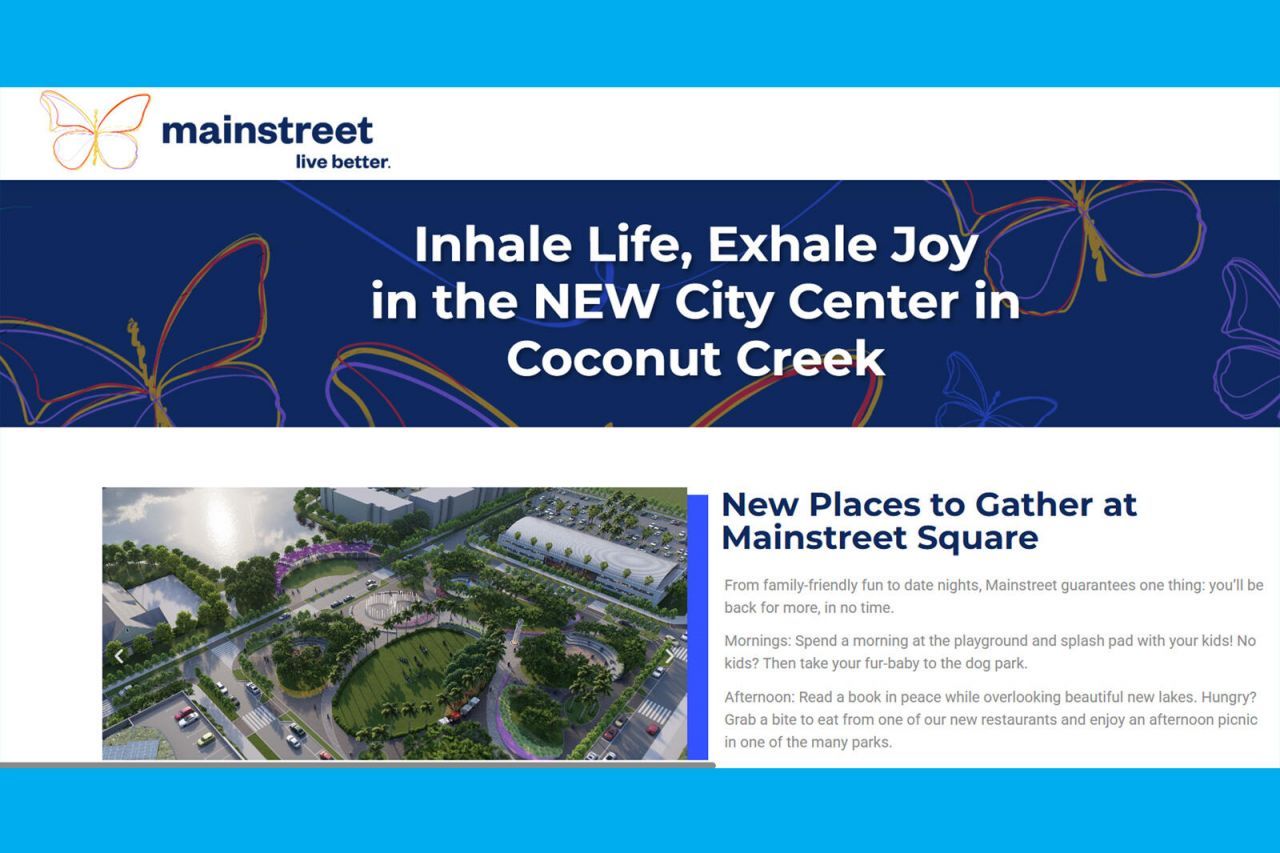 mainstreet
live better.

Inhale Life, Exhale Joy in the NEW City Center in Coconut Creek

New Places to Gather at Mainstreet Square

From family-friendly fun to date nights, Mainstreet guarantees one thing: you'll be back for more, in no time.

Mornings: Spend a morning at the playground and splash pad with your kids! No kids? Then take your fur-baby to the dog park.

Afternoon: Read a book in peace while overlooking beautiful new lakes. Hungry? Grab a bite to eat from one of our new restaurants and enjoy an afternoon picnic in one of the many parks.